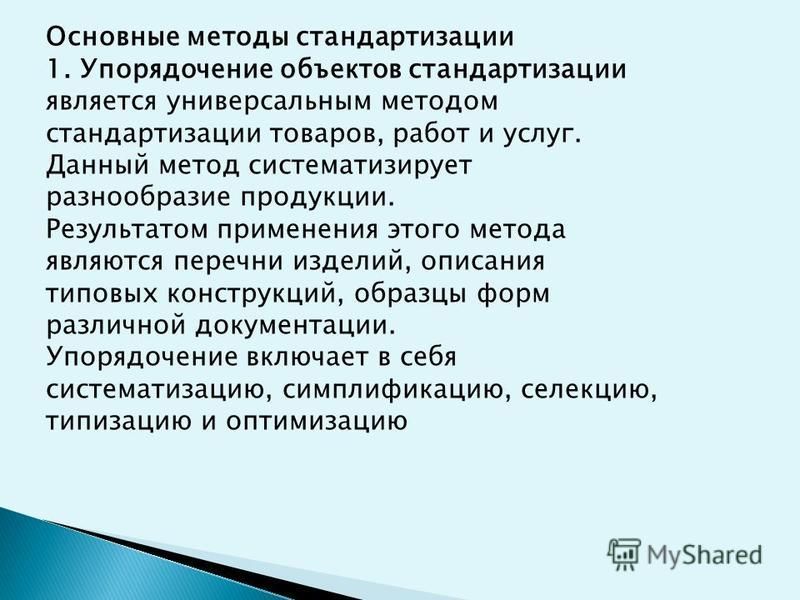 Основные методы стандартизации
1. Упорядочение объектов стандартизации является универсальным методом стандартизации товаров, работ и услуг. Данный метод систематизирует разнообразие продукции.
Результатом применения этого метода являются перечни изделий, описания типовых конструкций, образцы форм различной документации.
Упорядочение включает в себя систематизацию, симплификацию, селекцию, типизацию и оптимизацию

MyShared